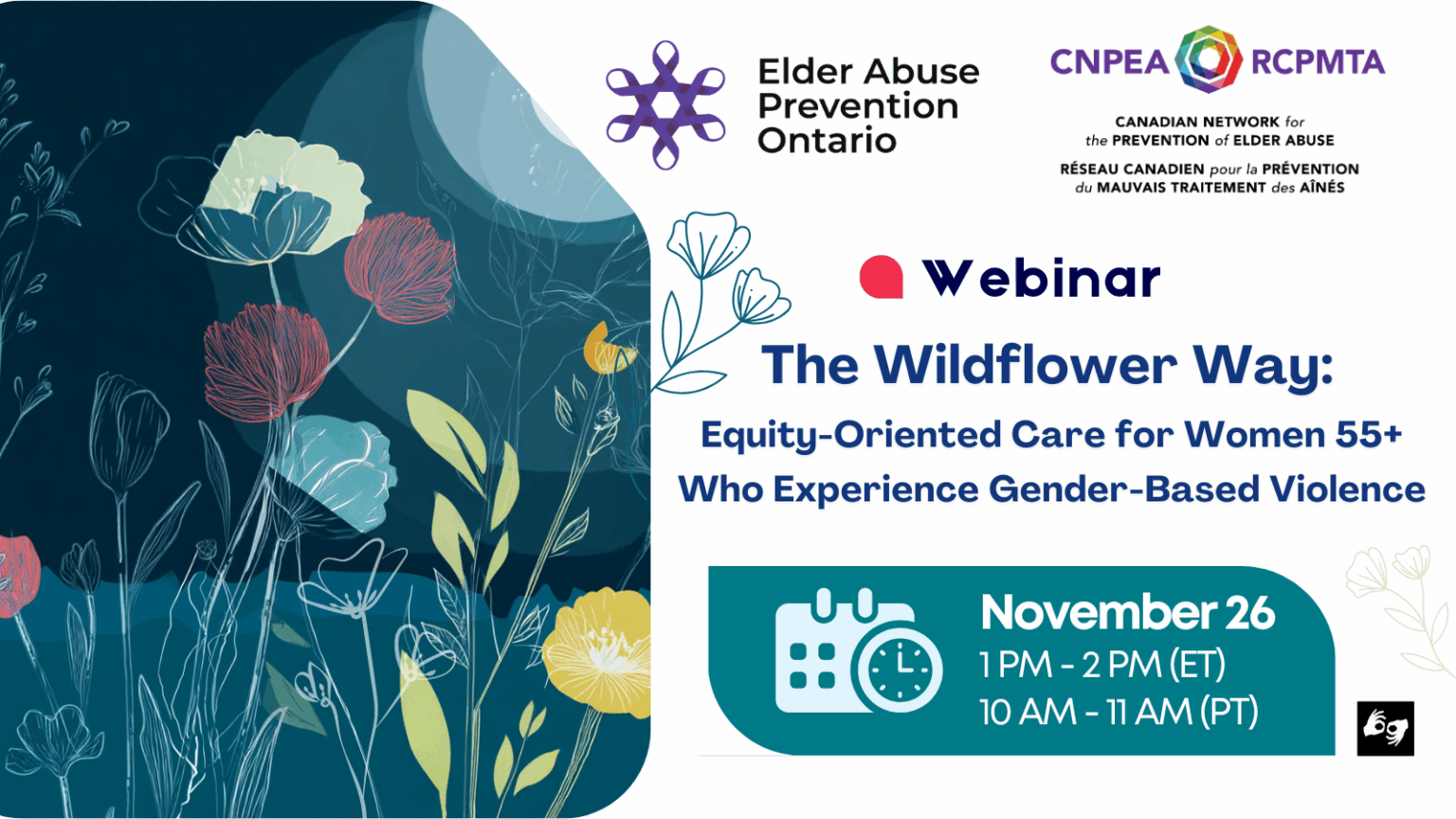 Elder Abuse Prevention Ontario

CNPEA RCPMTA

CANADIAN NETWORK for the PREVENTION of ELDER ABUSE

RÉSEAU CANADIEN pour la PRÉVENTION du MAUVAIS TRAITEMENT des AÎNÉS

Webinar

The Wildflower Way:

Equity-Oriented Care for Women 55+ Who Experience Gender-Based Violence

November 26
1 PM - 2 PM (ET)
10 AM - 11 AM (PT)